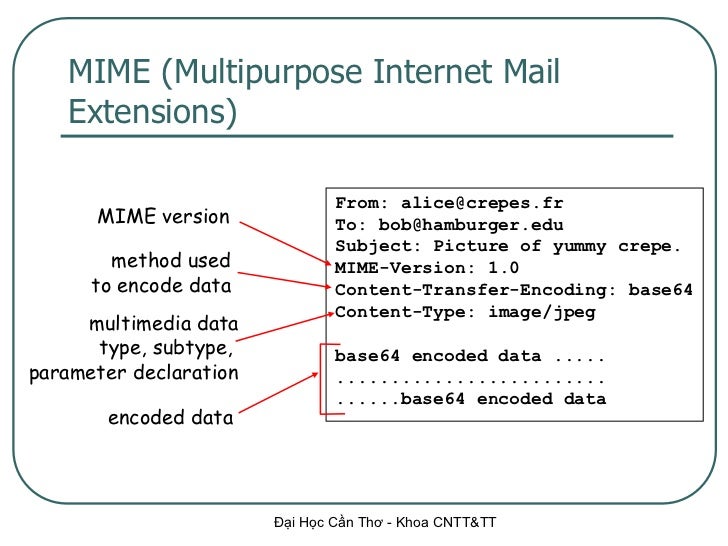 MIME (Multipurpose Internet Mail Extensions)

MIME version

method used to encode data

multimedia data type, subtype, parameter declaration

encoded data

From: alice@crepes.fr
To: bob@hamburger.edu
Subject: Picture of yummy crepe.
MIME-Version: 1.0
Content-Transfer-Encoding: base64
Content-Type: image/jpeg

base64 encoded data .....
.........................
......base64 encoded data

Đại Học Cần Thơ - Khoa CNTT&TT